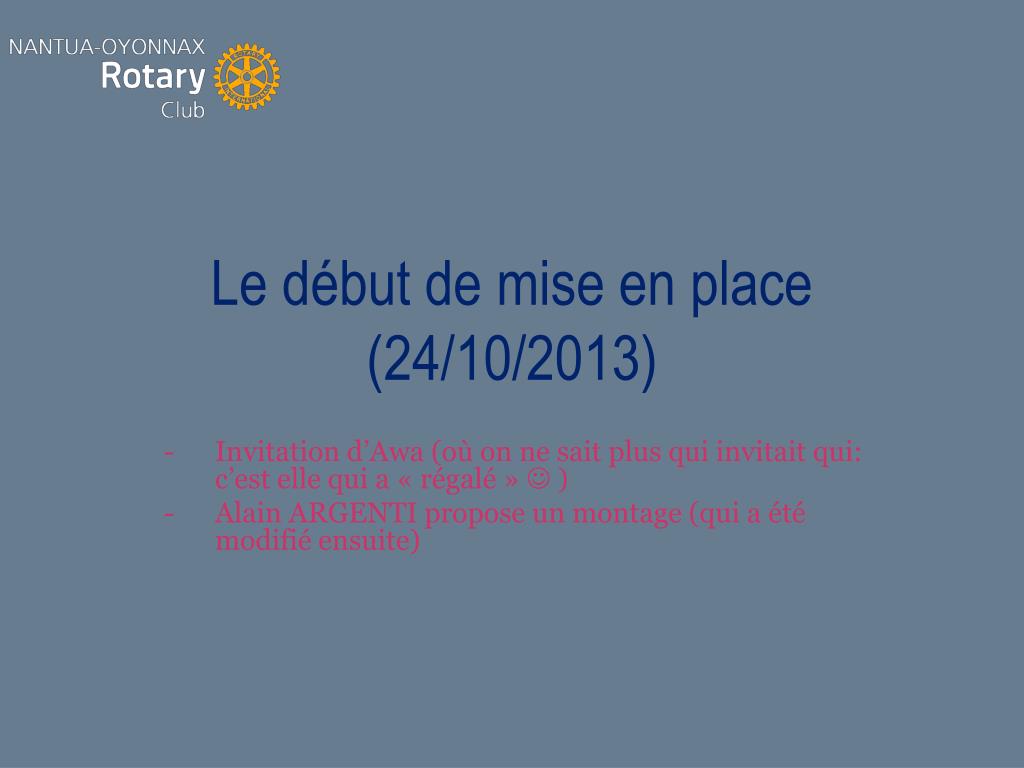 NANTUA-OYONNAX
Rotary
Club

Le début de mise en place (24/10/2013)

- Invitation d’Awa (où on ne sait plus qui invitait qui: c’est elle qui a « régalé » ☺ )
- Alain ARGENTI propose un montage (qui a été modifié ensuite)